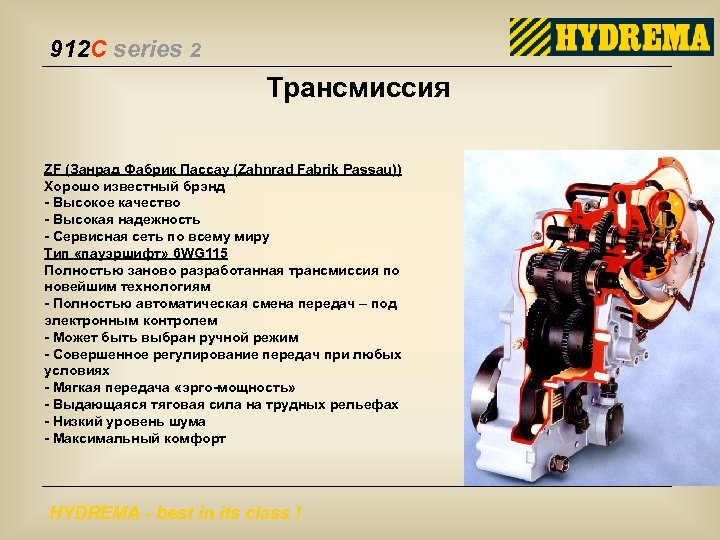 912C series 2

HYDREMA

Трансмиссия

ZF (Занрад Фабрик Пассау (Zahnrad Fabrik Passau))
Хорошо известный брэнд
- Высокое качество
- Высокая надежность
- Сервисная сеть по всему миру
Тип «пауэршифт» 6WG115
Полностью заново разработанная трансмиссия по новейшим технологиям
- Полностью автоматическая смена передач – под электронным контролем
- Может быть выбран ручной режим
- Совершенное регулирование передач при любых условиях
- Мягкая передача «эрго-мощность»
- Выдающаяся тяговая сила на трудных рельефах
- Низкий уровень шума
- Максимальный комфорт

HYDREMA - best in its class !